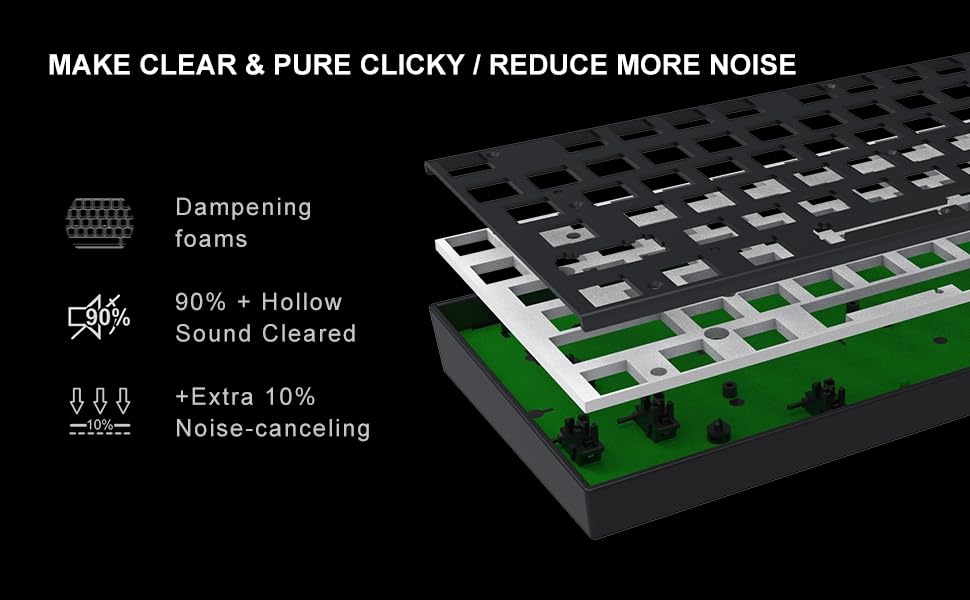 MAKE CLEAR & PURE CLICKY / REDUCE MORE NOISE

Dampening foams

90%

90% + Hollow Sound Cleared

10%

+Extra 10% Noise-canceling